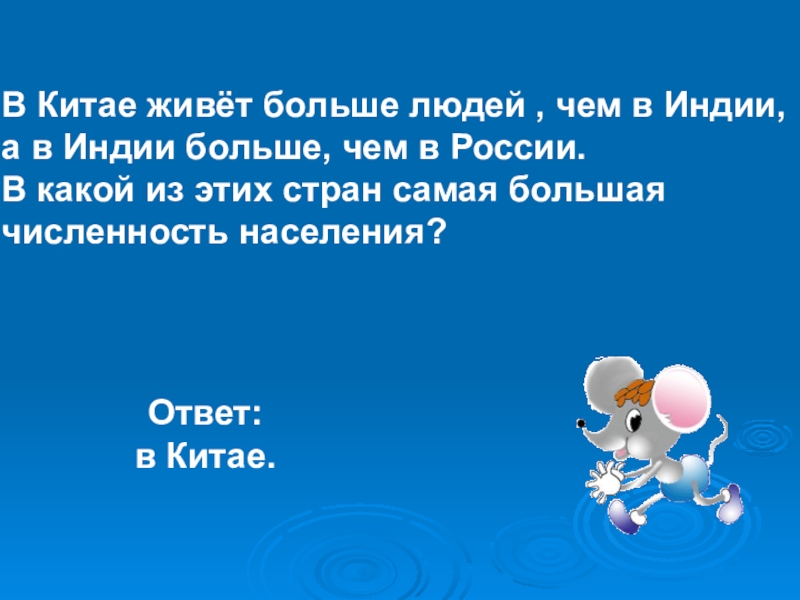 В Китае живёт больше людей , чем в Индии, а в Индии больше, чем в России.
В какой из этих стран самая большая численность населения?

Ответ:
в Китае.